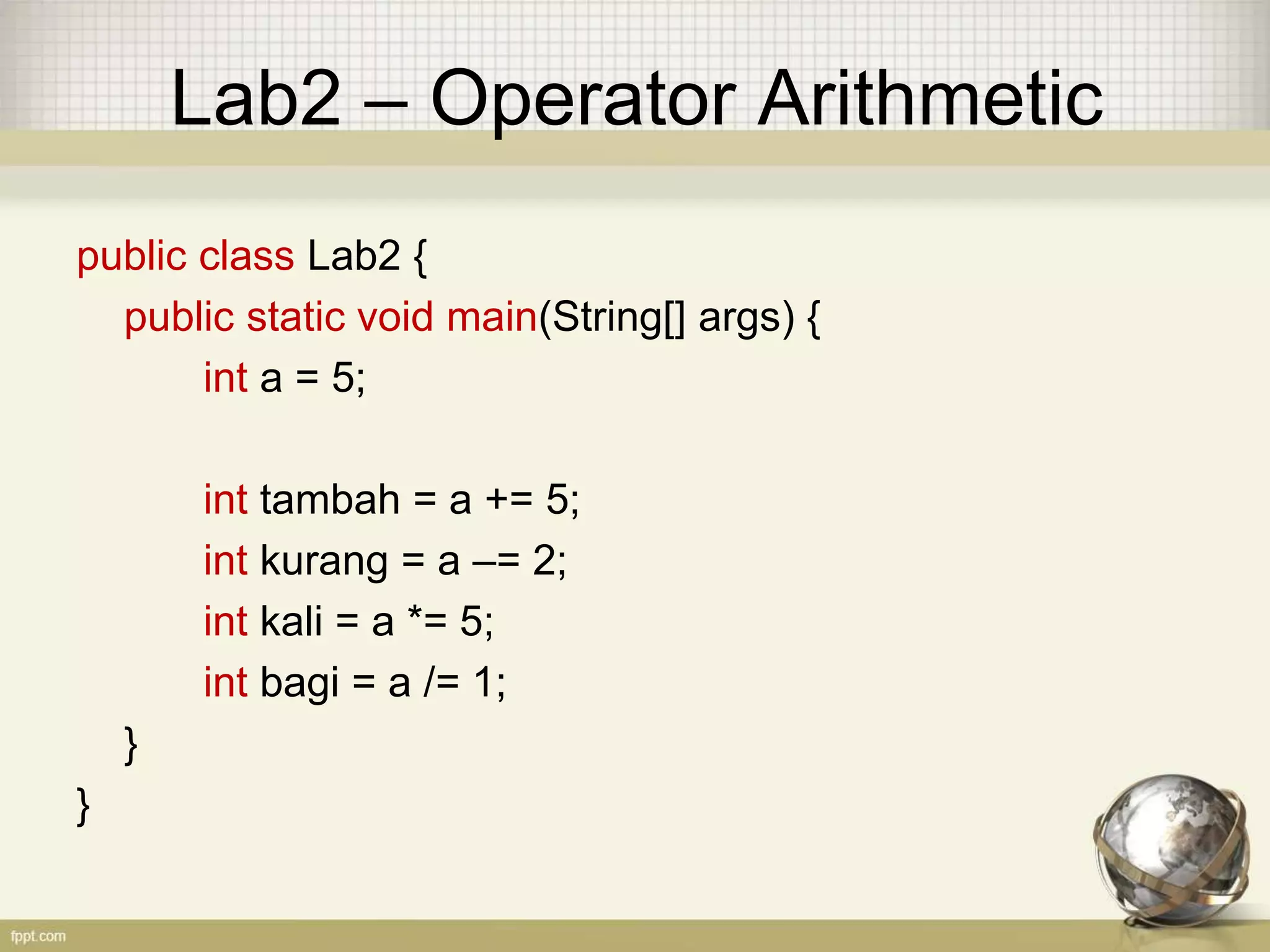 Lab2 – Operator Arithmetic

public class Lab2 {
public static void main(String[] args) {
int a = 5;

int tambah = a += 5;
int kurang = a –= 2;
int kali = a *= 5;
int bagi = a /= 1;
}
}

fppt.com